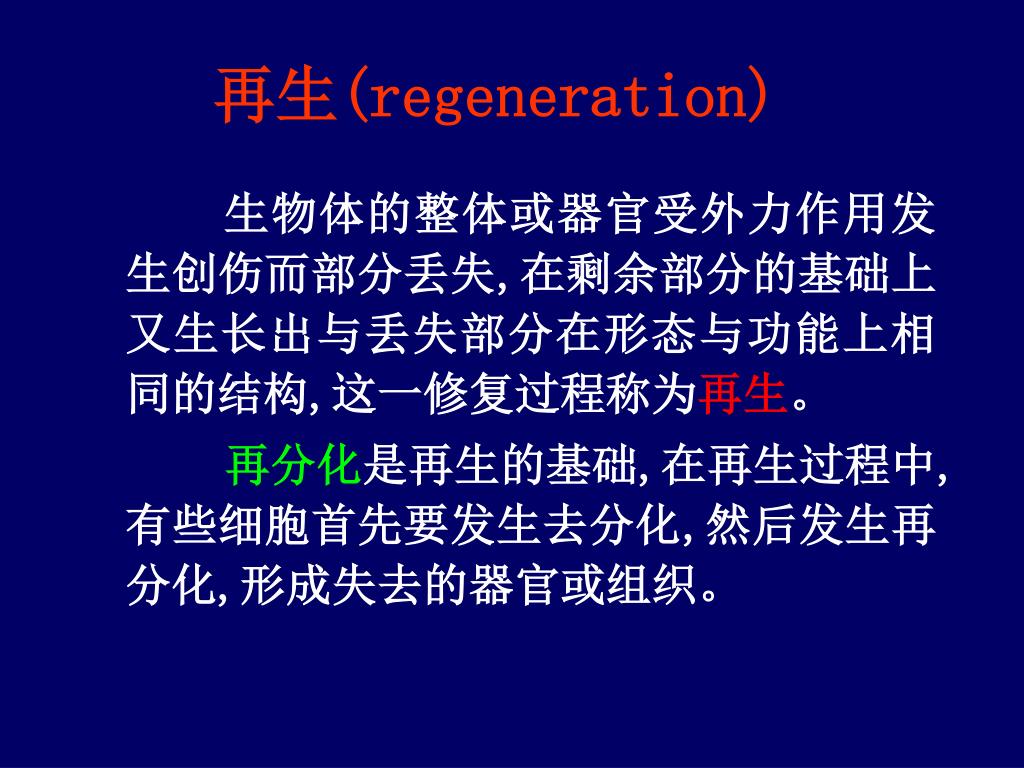 再生(regeneration)

生物体的整体或器官受外力作用发生创伤而部分丢失,在剩余部分的基础上又生长出与丢失部分在形态与功能上相同的结构,这一修复过程称为再生。

再分化是再生的基础,在再生过程中,有些细胞首先要发生去分化,然后发生再分化,形成失去的器官或组织。